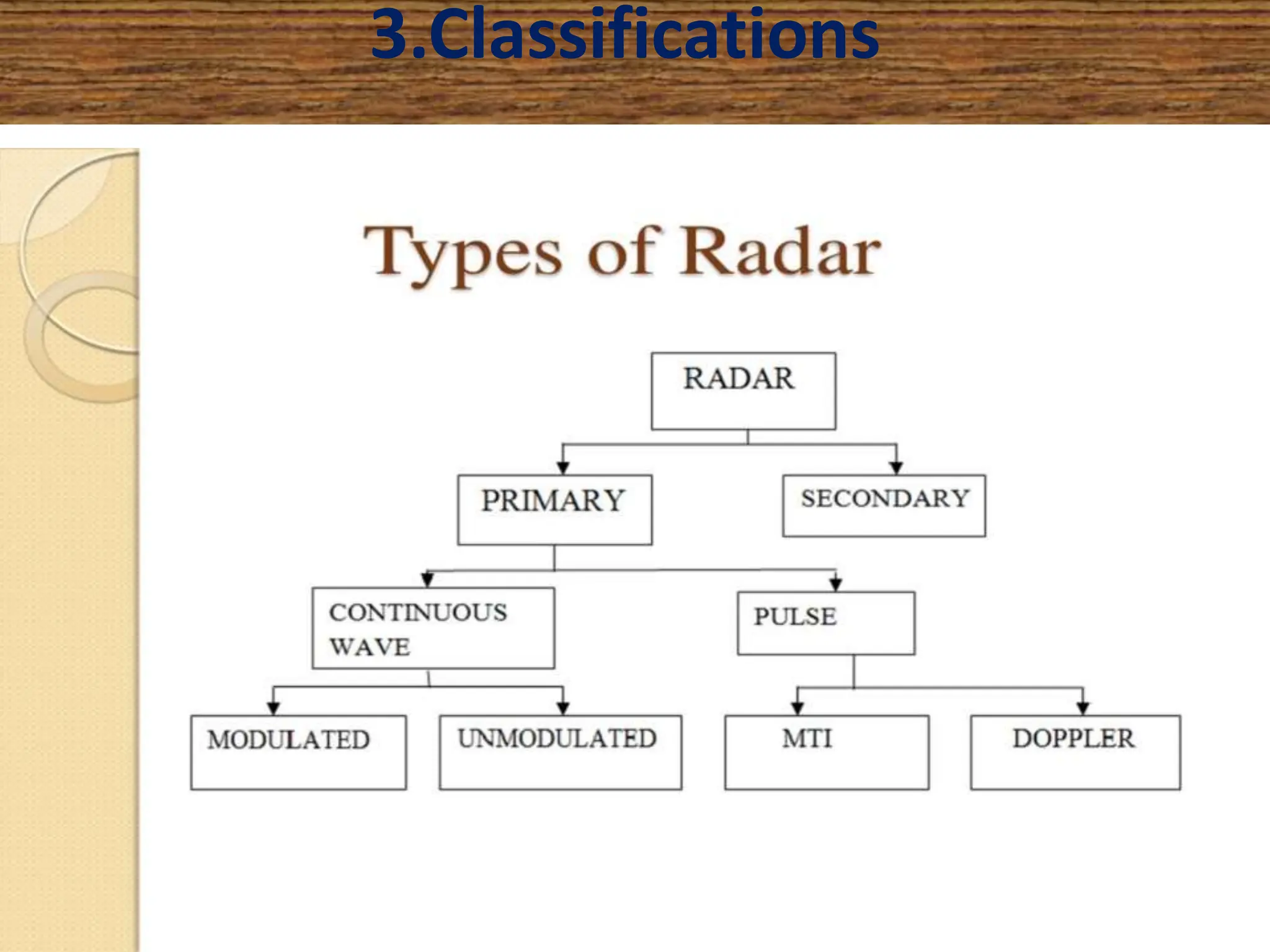 3.Classifications

Types of Radar

RADAR

PRIMARY

SECONDARY

CONTINUOUS WAVE

PULSE

MODULATED

UNMODULATED

MTI

DOPPLER